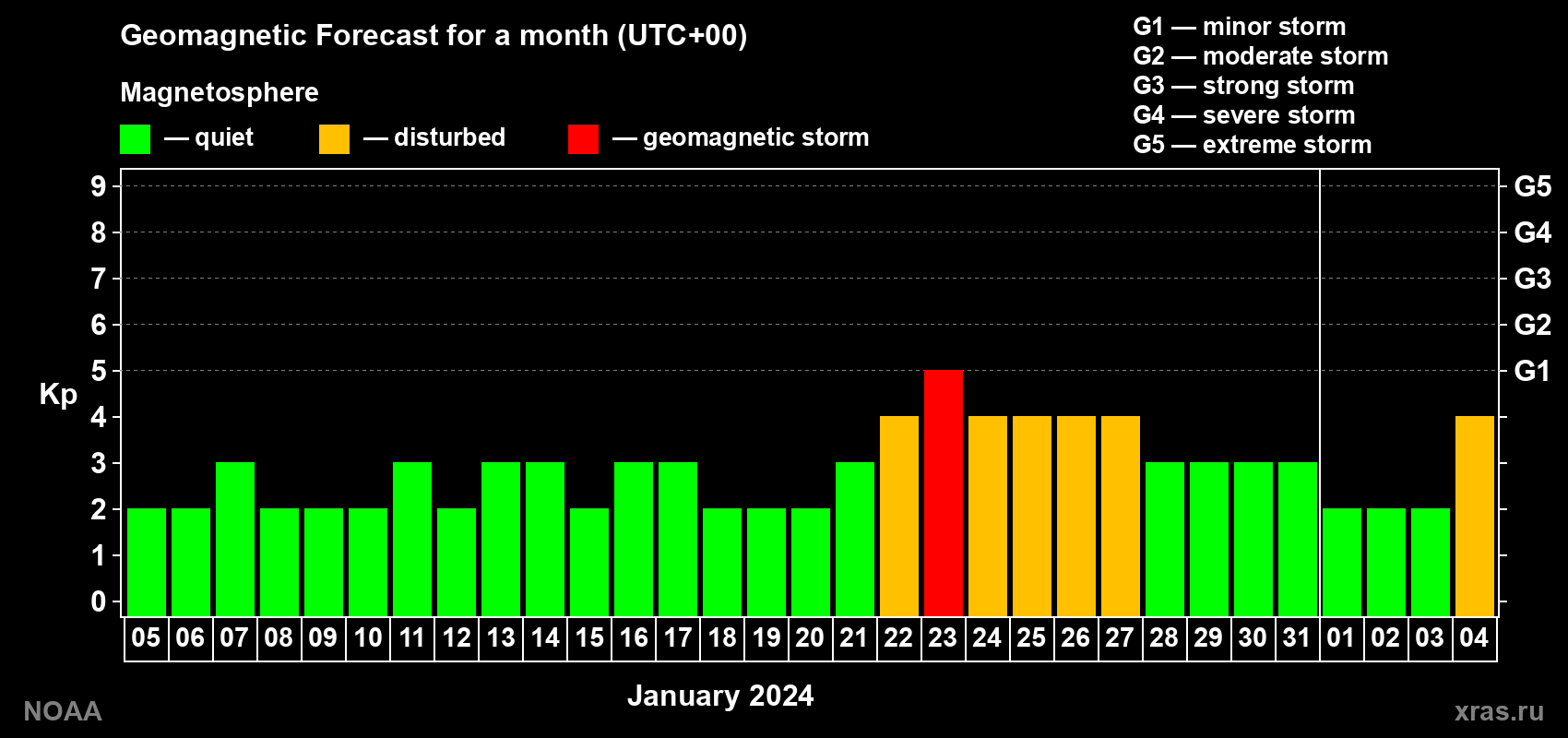 Geomagnetic Forecast for a month (UTC+00)

Magnetosphere

— quiet — disturbed — geomagnetic storm

G1 — minor storm
G2 — moderate storm
G3 — strong storm
G4 — severe storm
G5 — extreme storm

Kp

9 8 7 6 5 4 3 2 1 0

G5 G4 G3 G2 G1

05 06 07 08 09 10 11 12 13 14 15 16 17 18 19 20 21 22 23 24 25 26 27 28 29 30 31 01 02 03 04

January 2024

NOAA

xras.ru